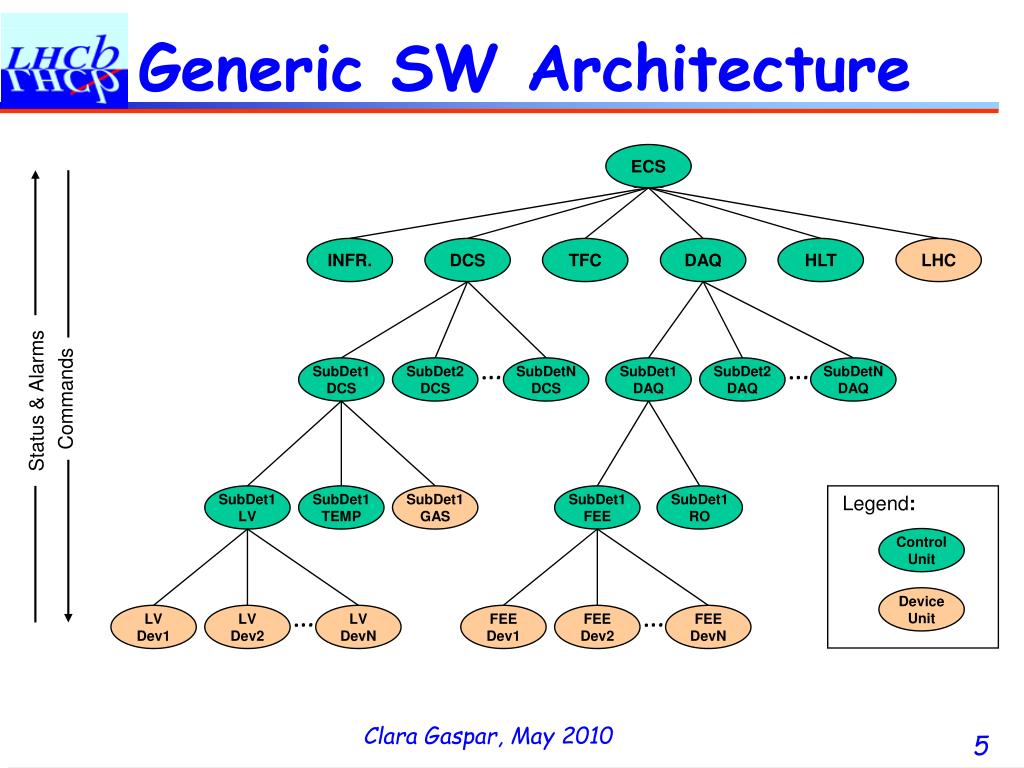 LHCb

Generic SW Architecture

Status & Alarms

Commands

ECS

INFR.

DCS

TFC

DAQ

HLT

LHC

SubDet1 DCS

SubDet2 DCS

…

SubDetN DCS

SubDet1 DAQ

SubDet2 DAQ

…

SubDetN DAQ

SubDet1 LV

SubDet1 TEMP

SubDet1 GAS

SubDet1 FEE

SubDet1 RO

LV Dev1

LV Dev2

…

LV DevN

FEE Dev1

FEE Dev2

…

FEE DevN

Legend:

Control Unit

Device Unit

Clara Gaspar, May 2010

5